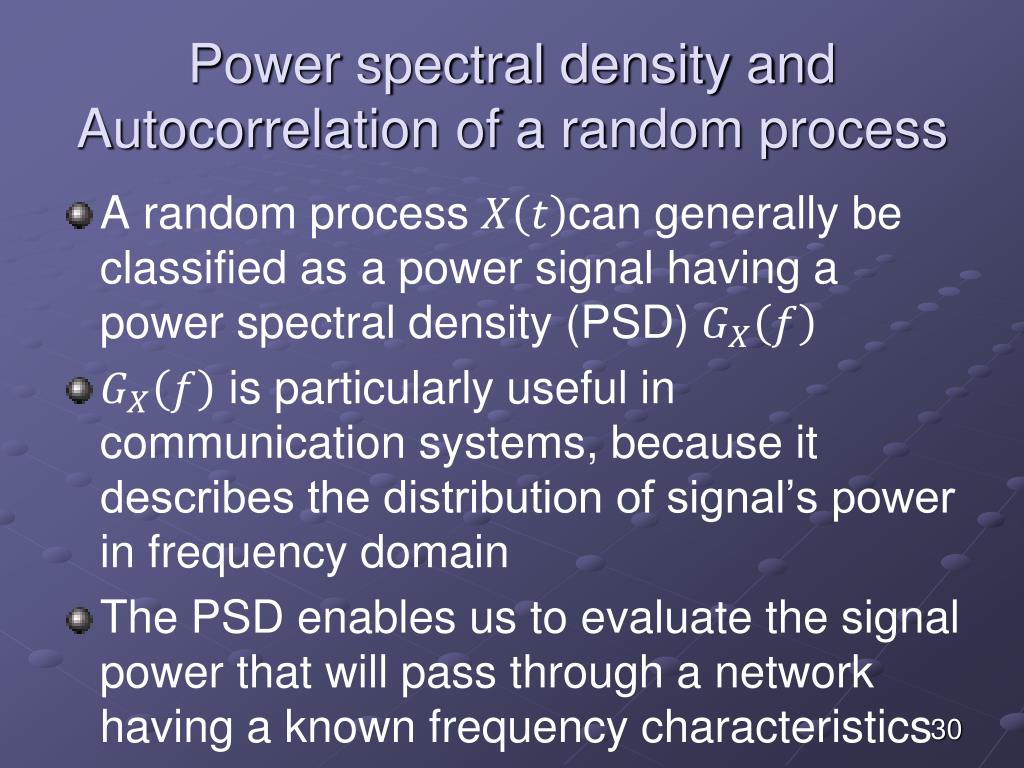 Power spectral density and Autocorrelation of a random process

A random process $X(t)$can generally be classified as a power signal having a power spectral density (PSD) $G_X(f)$

$G_X(f)$ is particularly useful in communication systems, because it describes the distribution of signal’s power in frequency domain

The PSD enables us to evaluate the signal power that will pass through a network having a known frequency characteristics

30